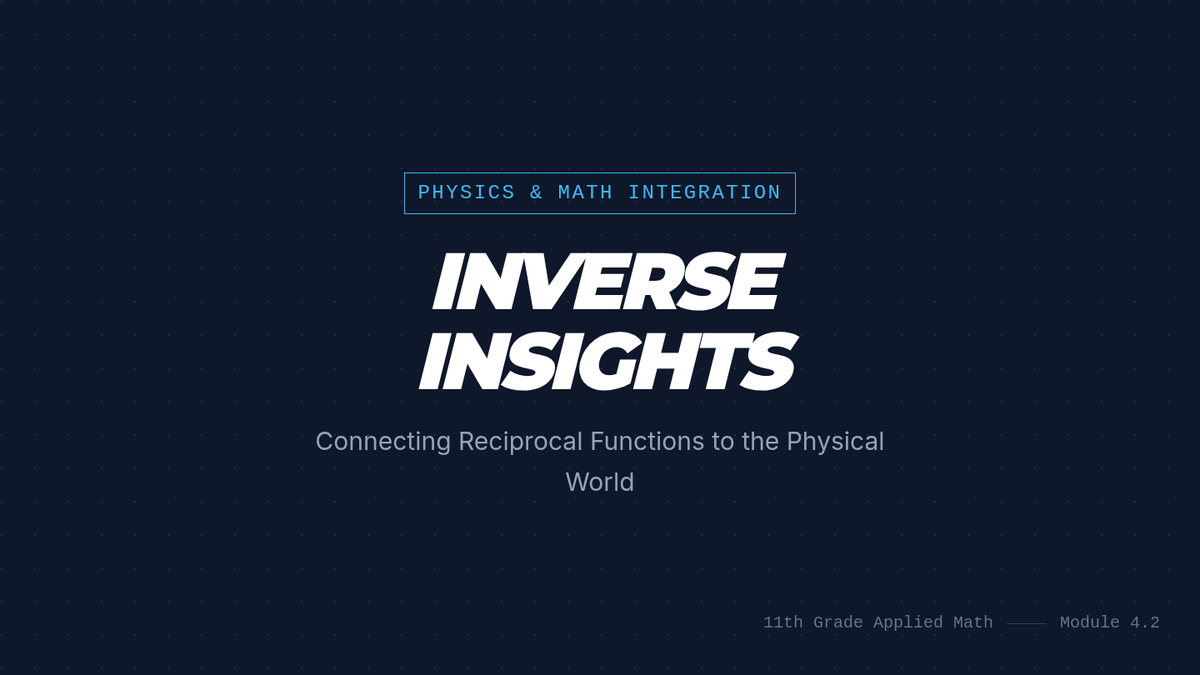 PHYSICS & MATH INTEGRATION

INVERSE INSIGHTS

Connecting Reciprocal Functions to the Physical World

11th Grade Applied Math —— Module 4.2